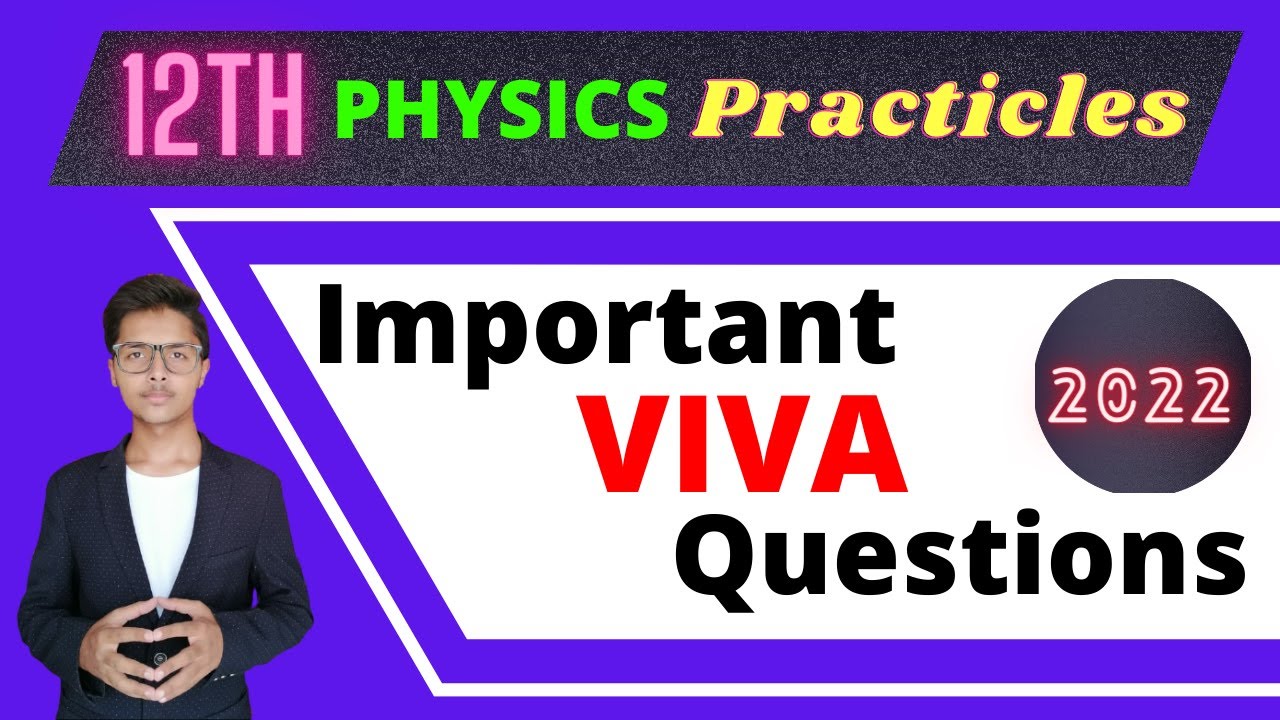 12TH PHYSICS Practicles

Important VIVA Questions

2022